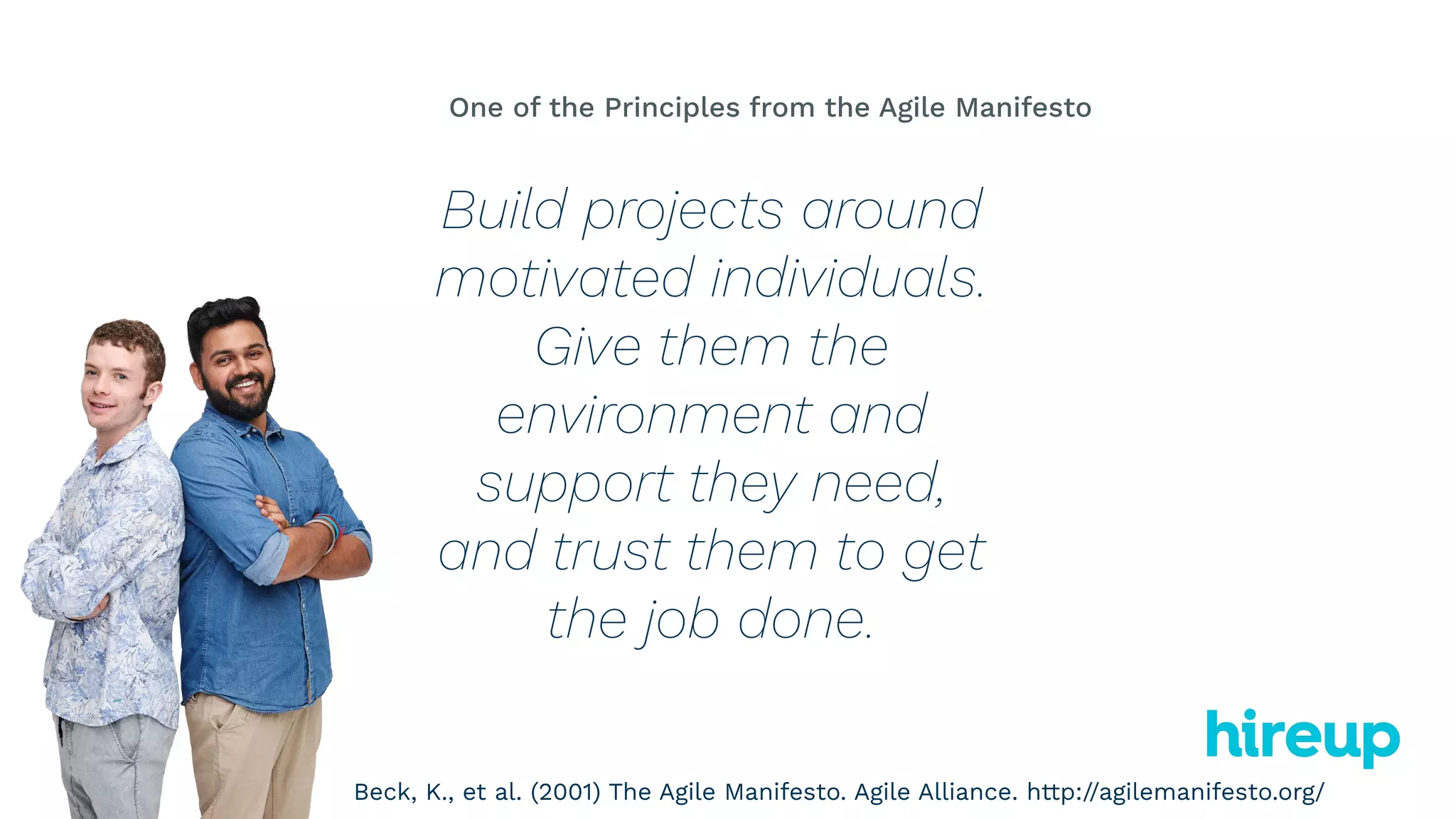 One of the Principles from the Agile Manifesto

Build projects around motivated individuals. Give them the environment and support they need, and trust them to get the job done.

hireup

Beck, K., et al. (2001) The Agile Manifesto. Agile Alliance. http://agilemanifesto.org/